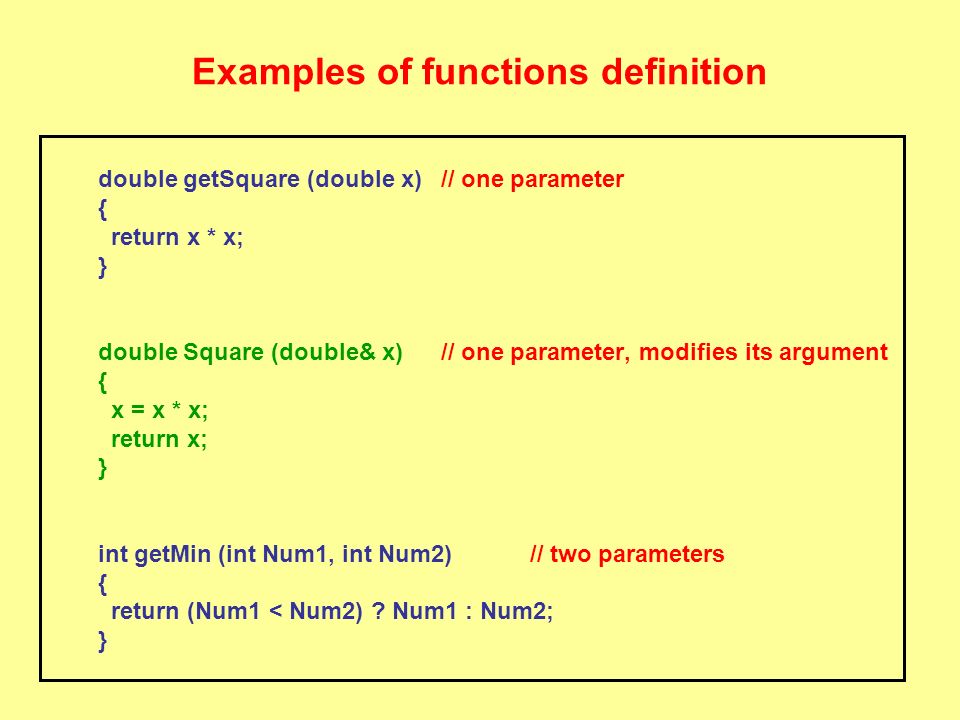 Examples of functions definition

double getSquare (double x)   // one parameter
{
  return x * x;
}

double Square (double& x)   // one parameter, modifies its argument
{
  x = x * x;
  return x;
}

int getMin (int Num1, int Num2)   // two parameters
{
  return (Num1 < Num2) ? Num1 : Num2;
}